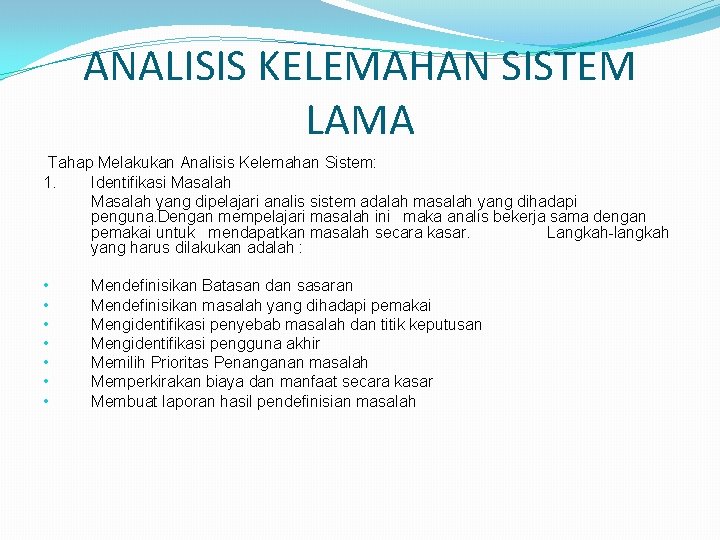 ANALISIS KELEMAHAN SISTEM LAMA

Tahap Melakukan Analisis Kelemahan Sistem:

1. Identifikasi Masalah

Masalah yang dipelajari analis sistem adalah masalah yang dihadapi penguna.Dengan mempelajari masalah ini maka analis bekerja sama dengan pemakai untuk mendapatkan masalah secara kasar. Langkah-langkah yang harus dilakukan adalah :

• Mendefinisikan Batasan dan sasaran
• Mendefinisikan masalah yang dihadapi pemakai
• Mengidentifikasi penyebab masalah dan titik keputusan
• Mengidentifikasi pengguna akhir
• Memilih Prioritas Penanganan masalah
• Memperkirakan biaya dan manfaat secara kasar
• Membuat laporan hasil pendefinisian masalah